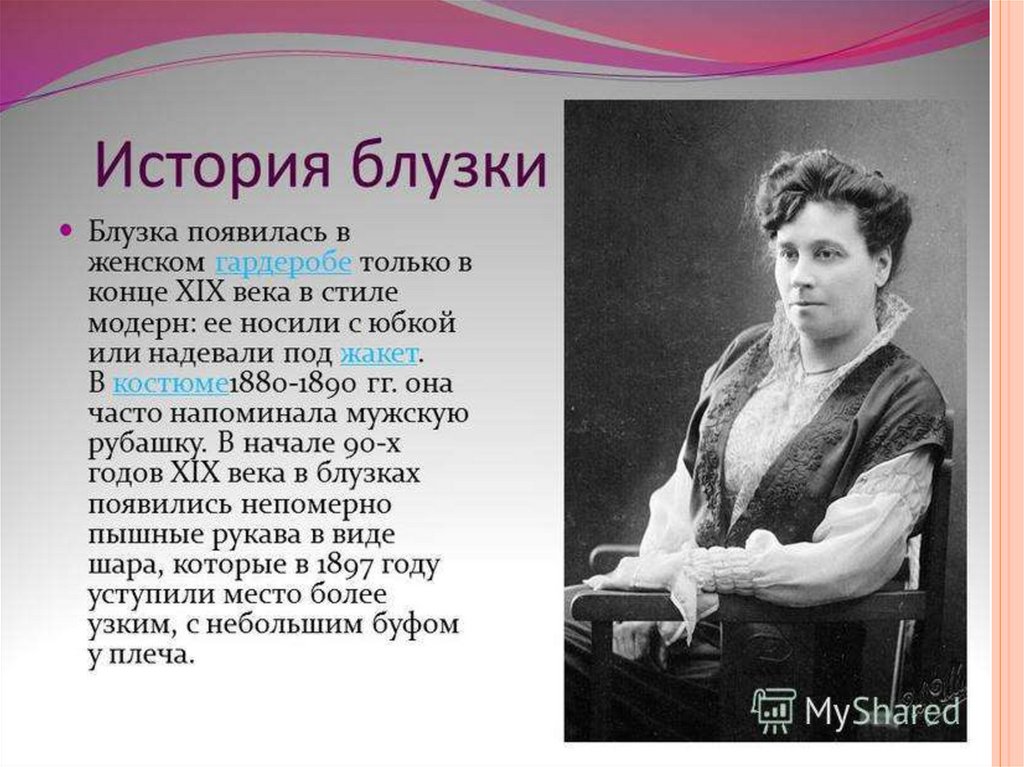 История блузки

Блузка появилась в женском гардеробе только в конце XIX века в стиле модерн: ее носили с юбкой или надевали под жакет. В костюме1880-1890 гг. она часто напоминала мужскую рубашку. В начале 90-х годов XIX века в блузках появились непомерно пышные рукава в виде шара, которые в 1897 году уступили место более узким, с небольшим буфом у плеча.

MyShared